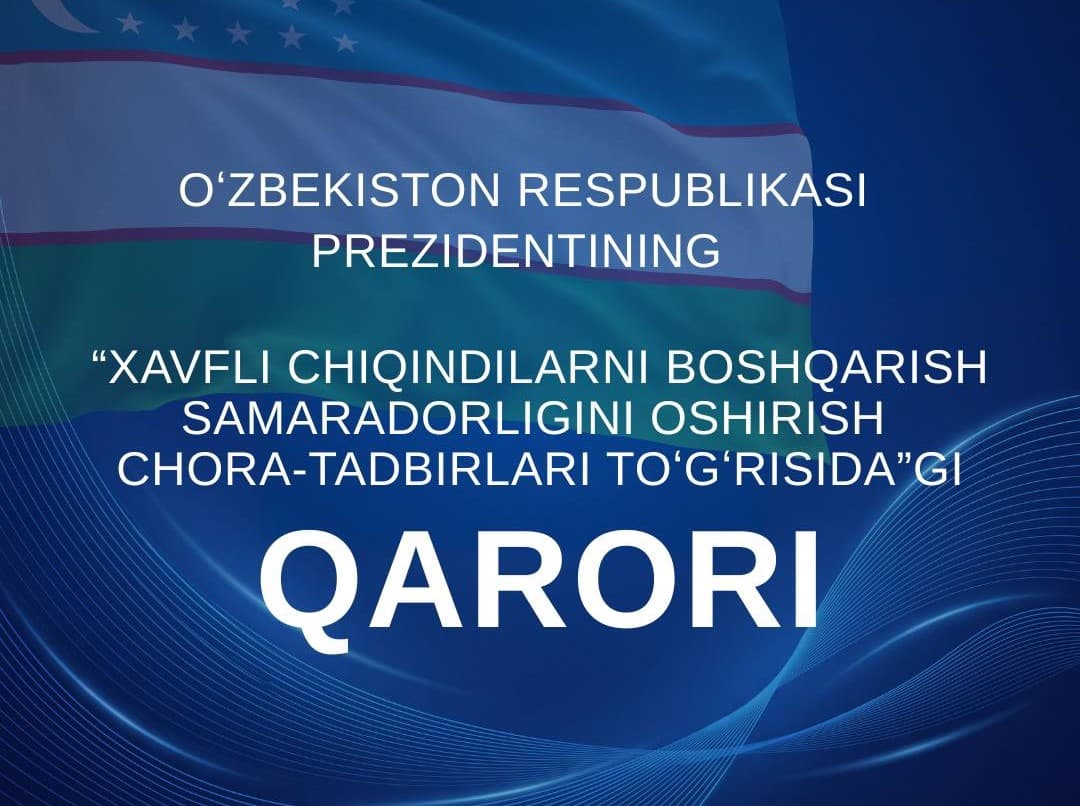 O‘ZBEKISTON RESPUBLIKASI PREZIDENTINING

“XAVFLI CHIQINDILARNI BOSHQARISH SAMARADORLIGINI OSHIRISH CHORA-TADBIRLARI TO‘G‘RISIDA”GI

QARORI